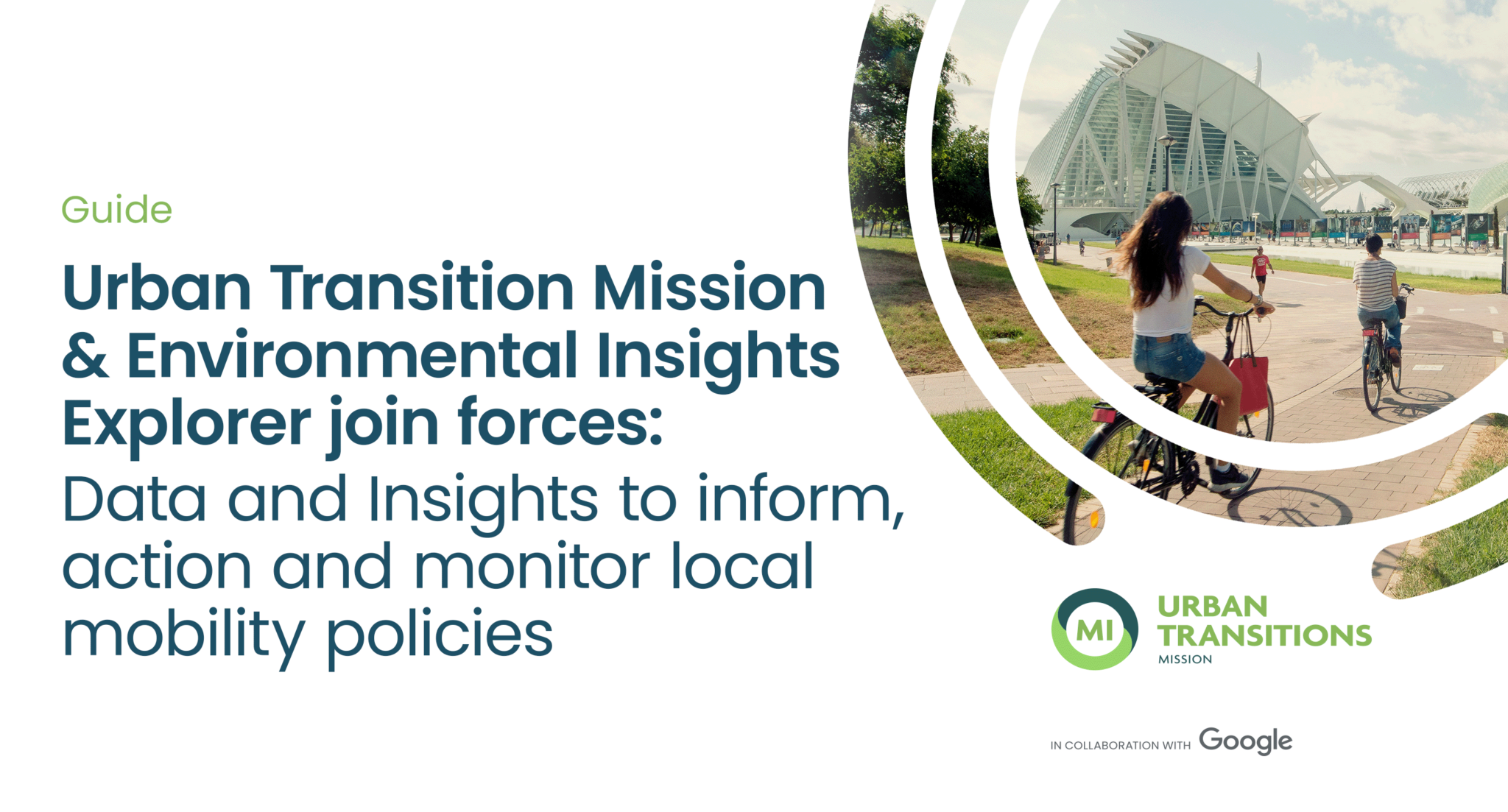 Guide

Urban Transition Mission & Environmental Insights Explorer join forces:

Data and Insights to inform, action and monitor local mobility policies

MI URBAN TRANSITIONS MISSION

IN COLLABORATION WITH Google